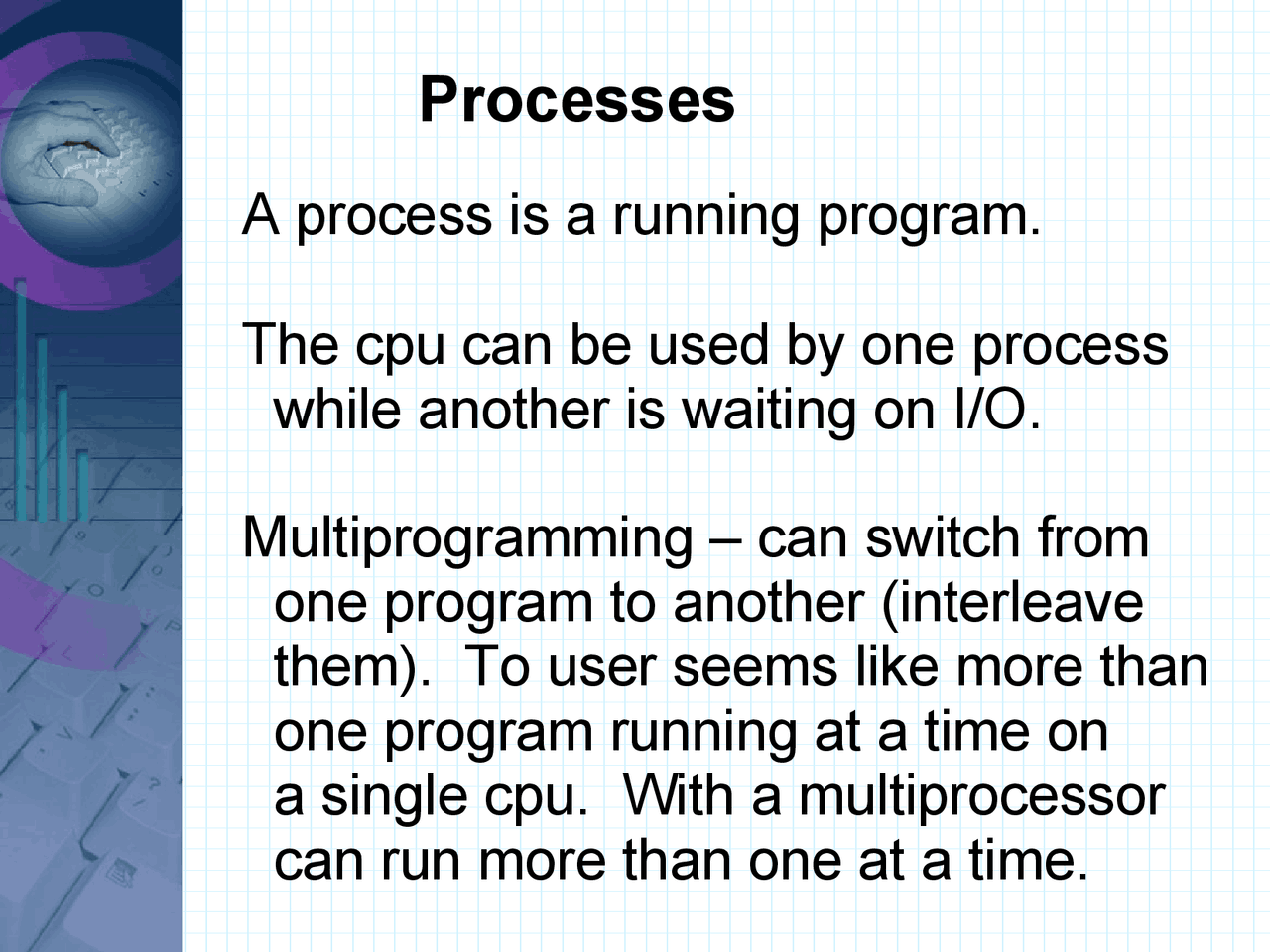 Processes

A process is a running program.

The cpu can be used by one process while another is waiting on I/O.

Multiprogramming – can switch from one program to another (interleave them). To user seems like more than one program running at a time on a single cpu. With a multiprocessor can run more than one at a time.